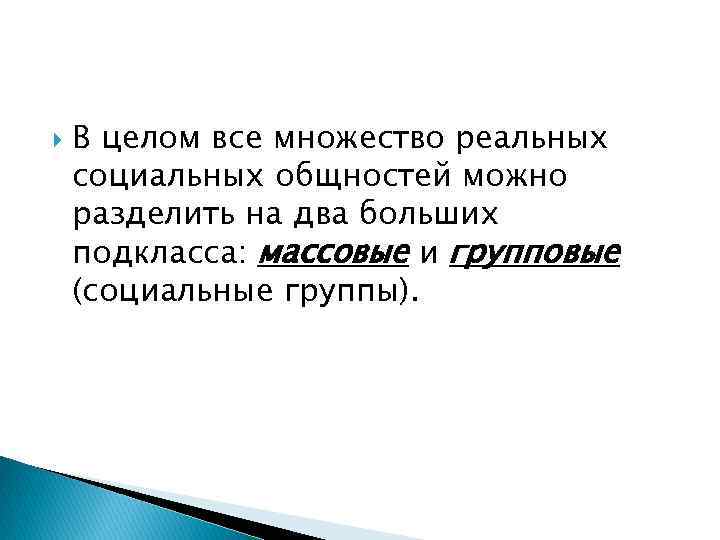 В целом все множество реальных социальных общностей можно разделить на два больших подкласса: массовые и групповые (социальные группы).